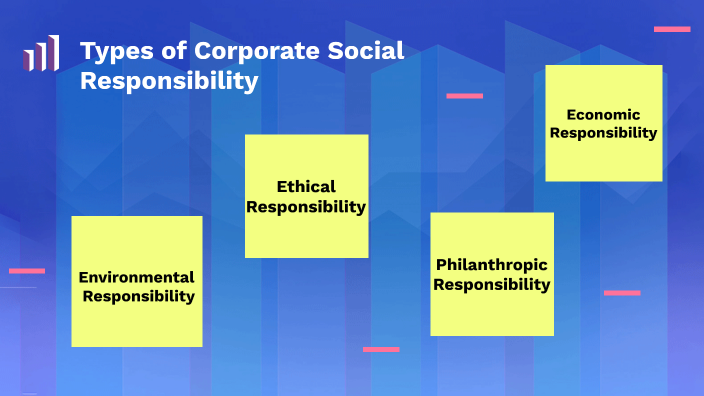 Types of Corporate Social Responsibility

Environmental Responsibility

Ethical Responsibility

Philanthropic Responsibility

Economic Responsibility